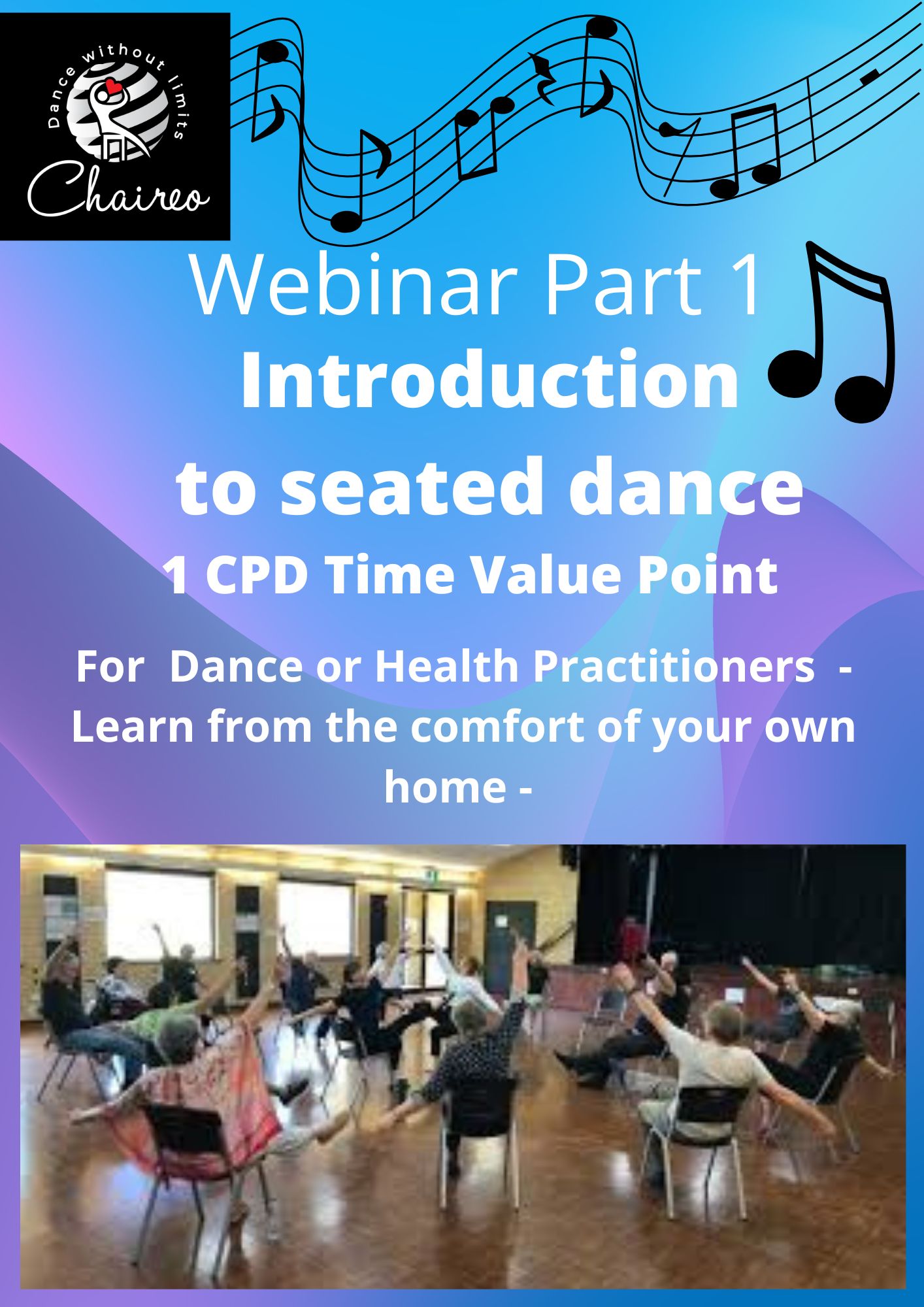 Dance without limits
Chaireo

Webinar Part 1
Introduction to seated dance
1 CPD Time Value Point

For Dance or Health Practitioners - Learn from the comfort of your own home -